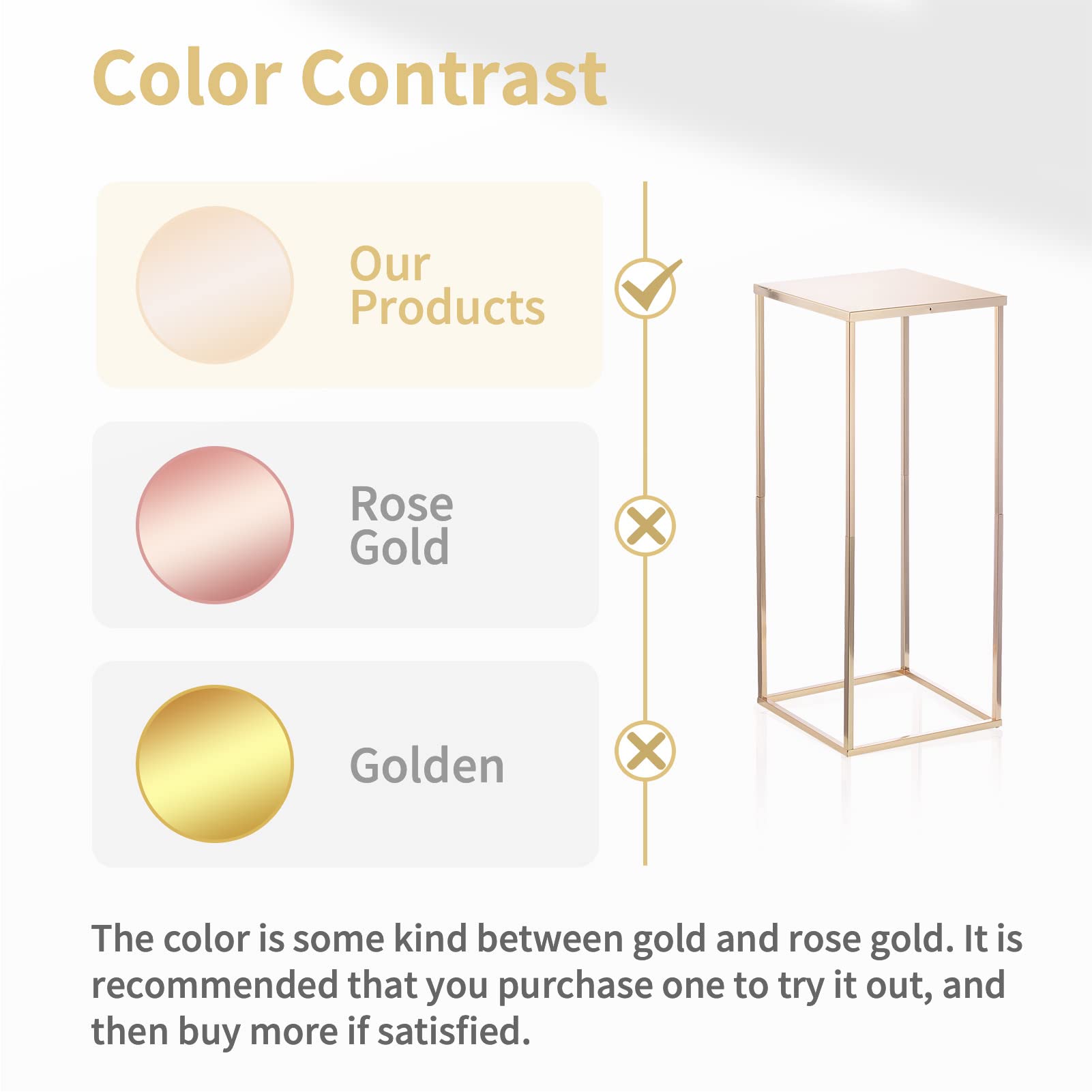 Color Contrast

Our Products

Rose Gold

Golden

The color is some kind between gold and rose gold. It is recommended that you purchase one to try it out, and then buy more if satisfied.